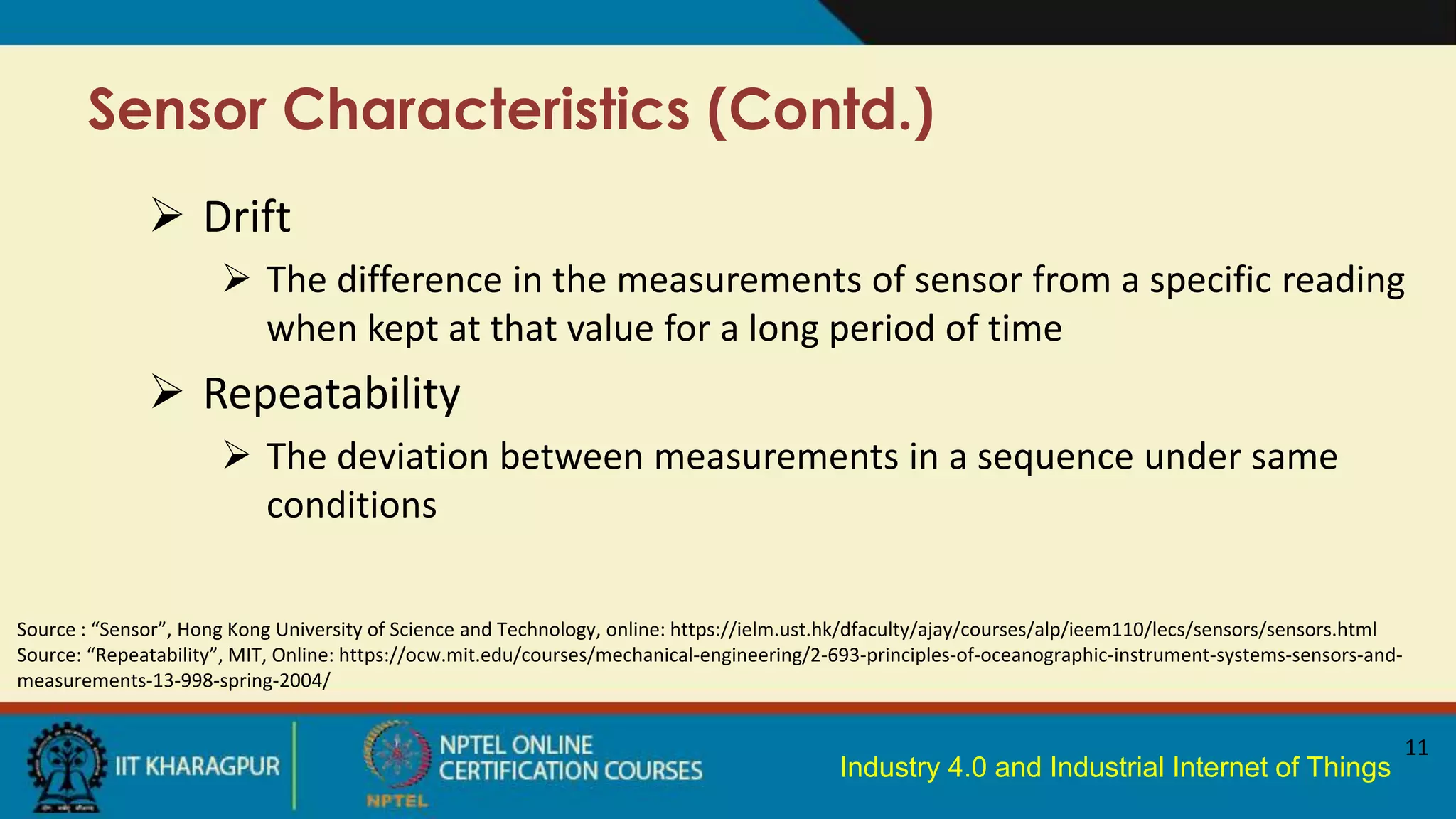 Sensor Characteristics (Contd.)

➢ Drift

➢ The difference in the measurements of sensor from a specific reading when kept at that value for a long period of time

➢ Repeatability

➢ The deviation between measurements in a sequence under same conditions

Source : “Sensor”, Hong Kong University of Science and Technology, online: https://ielm.ust.hk/dfaculty/ajay/courses/alp/ieem110/lecs/sensors/sensors.html
Source: “Repeatability”, MIT, Online: https://ocw.mit.edu/courses/mechanical-engineering/2-693-principles-of-oceanographic-instrument-systems-sensors-and-measurements-13-998-spring-2004/

IIT KHARAGPUR

NPTEL ONLINE CERTIFICATION COURSES

NPTEL

Industry 4.0 and Industrial Internet of Things

11